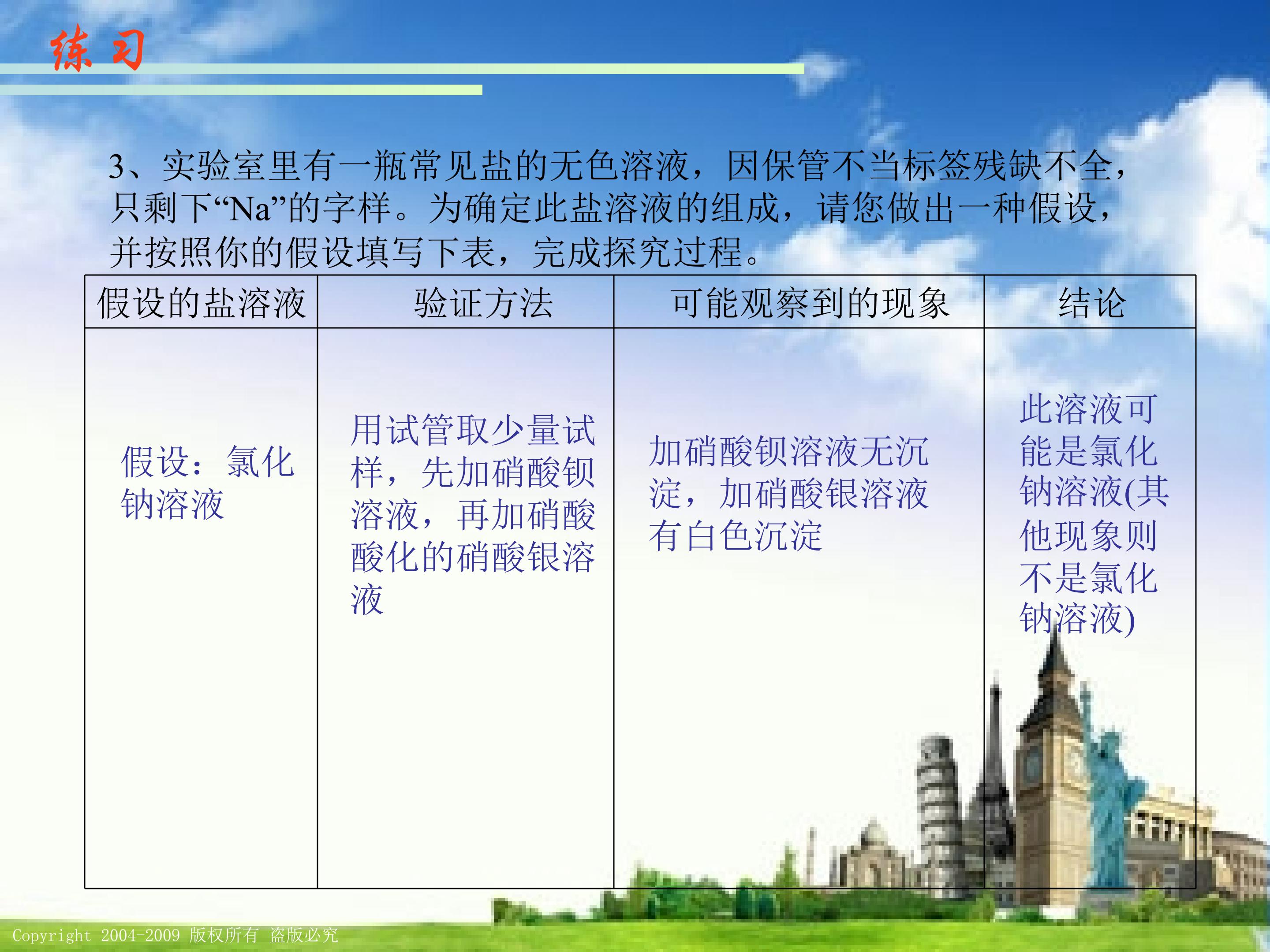 练习

3、实验室里有一瓶常见盐的无色溶液，因保管不当标签残缺不全，只剩下“Na”的字样。为确定此盐溶液的组成，请您做出一种假设，并按照你的假设填写下表，完成探究过程。

| 假设的盐溶液 | 验证方法 | 可能观察到的现象 | 结论 |
|---|---|---|---|
| 假设：氯化钠溶液 | 用试管取少量试样，先加硝酸钡溶液，再加硝酸酸化的硝酸银溶液 | 加硝酸钡溶液无沉淀，加硝酸银溶液有白色沉淀 | 此溶液可能是氯化钠溶液(其他现象则不是氯化钠溶液) |

Copyright 2004-2009 版权所有 盗版必究